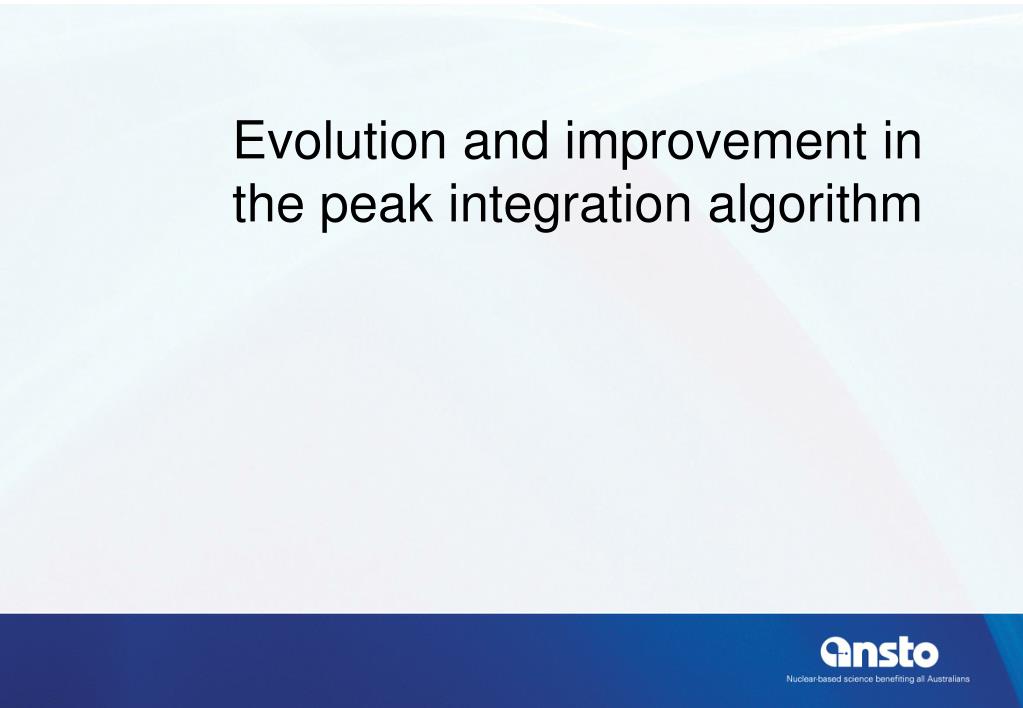 Evolution and improvement in the peak integration algorithm

ansto
Nuclear-based science benefiting all Australians